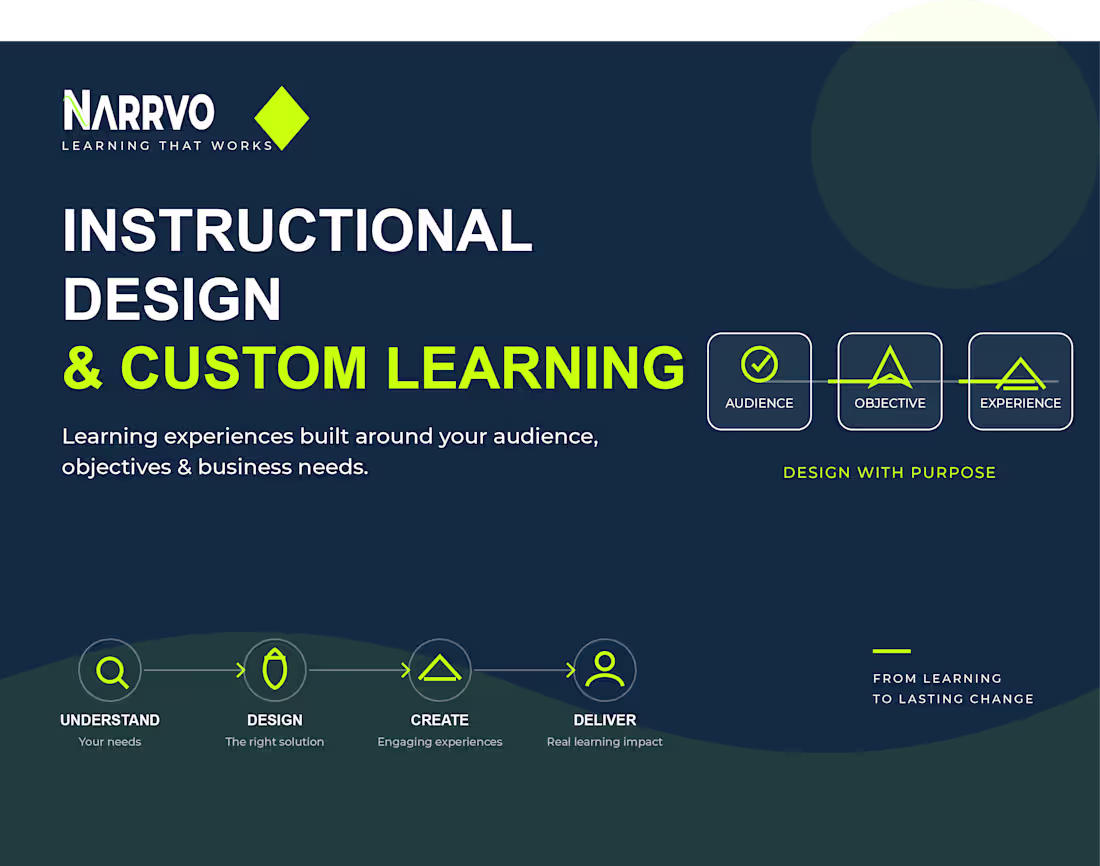 NARRVO
LEARNING THAT WORKS

INSTRUCTIONAL DESIGN
& CUSTOM LEARNING

Learning experiences built around your audience, objectives & business needs.

AUDIENCE
OBJECTIVE
EXPERIENCE

DESIGN WITH PURPOSE

UNDERSTAND
Your needs

DESIGN
The right solution

CREATE
Engaging experiences

DELIVER
Real learning impact

FROM LEARNING
TO LASTING CHANGE